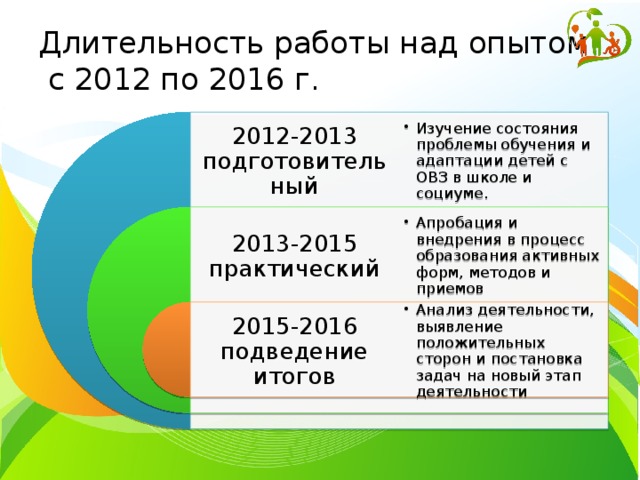 Длительность работы над опытом с 2012 по 2016 г.

2012-2013 подготовительный

• Изучение состояния проблемы обучения и адаптации детей с ОВЗ в школе и социуме.

2013-2015 практический

• Апробация и внедрения в процесс образования активных форм, методов и приемов

2015-2016 подведение итогов

• Анализ деятельности, выявление положительных сторон и постановка задач на новый этап деятельности